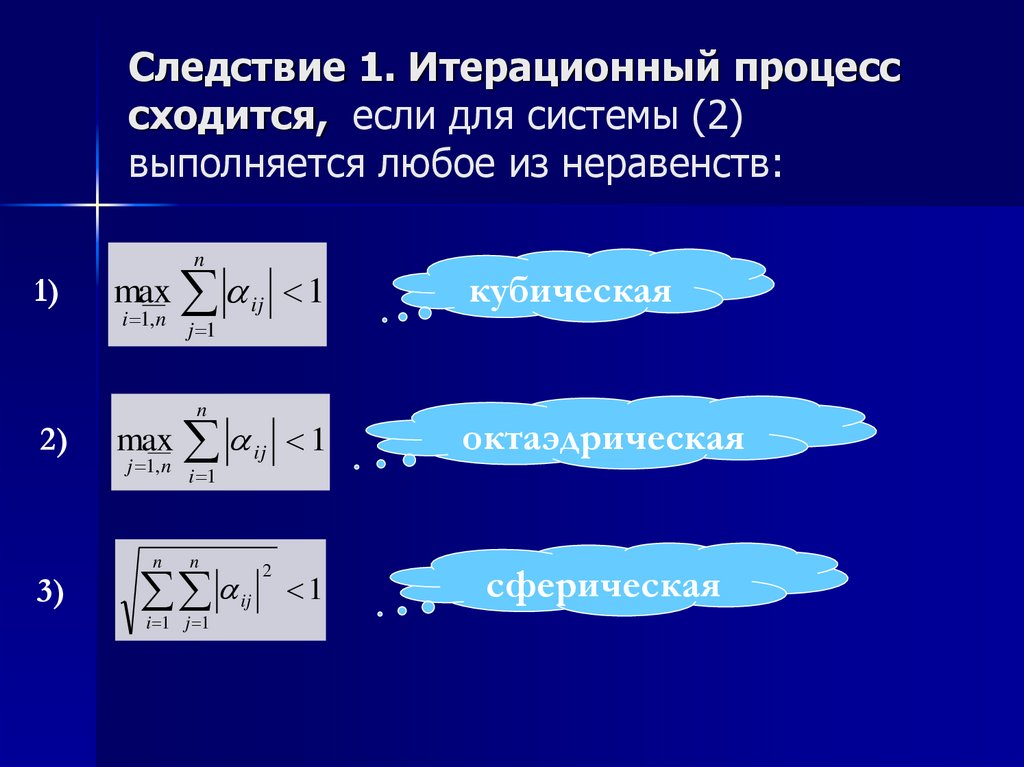 Следствие 1. Итерационный процесс сходится, если для системы (2) выполняется любое из неравенств:

1) $\max_{i=1,n} \sum_{j=1}^{n} |\alpha_{ij}| < 1$

кубическая

2) $\max_{j=1,n} \sum_{i=1}^{n} |\alpha_{ij}| < 1$

октаэдрическая

3) $\sqrt{\sum_{i=1}^{n} \sum_{j=1}^{n} |\alpha_{ij}|^2} < 1$

сферическая